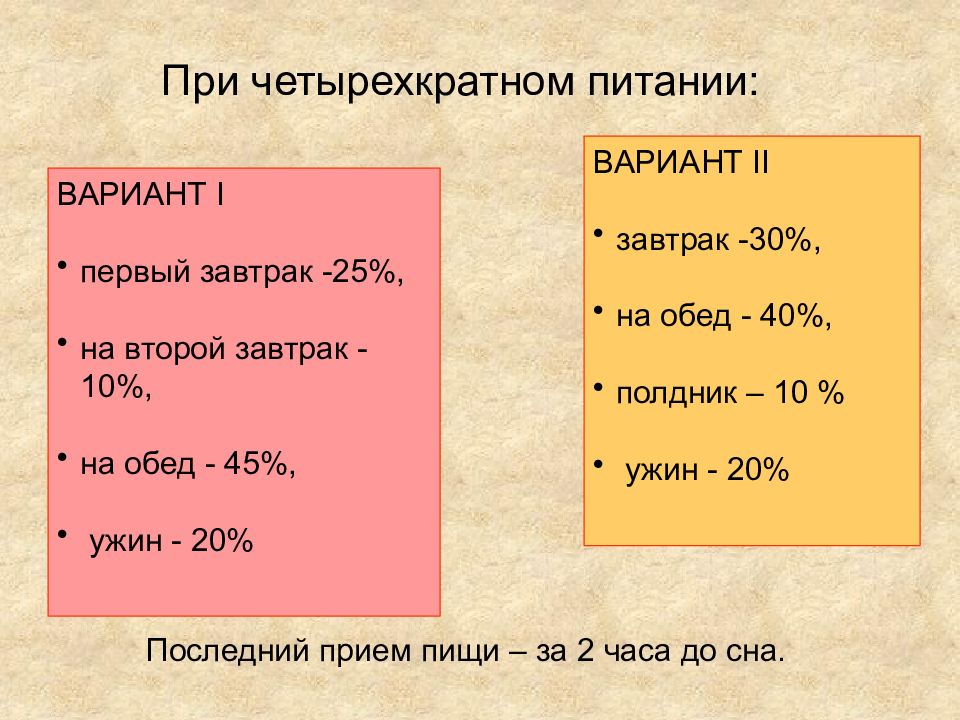 При четырехкратном питании:

ВАРИАНТ I

• первый завтрак -25%,

• на второй завтрак - 10%,

• на обед - 45%,

• ужин - 20%

ВАРИАНТ II

• завтрак -30%,

• на обед - 40%,

• полдник – 10 %

• ужин - 20%

Последний прием пищи – за 2 часа до сна.